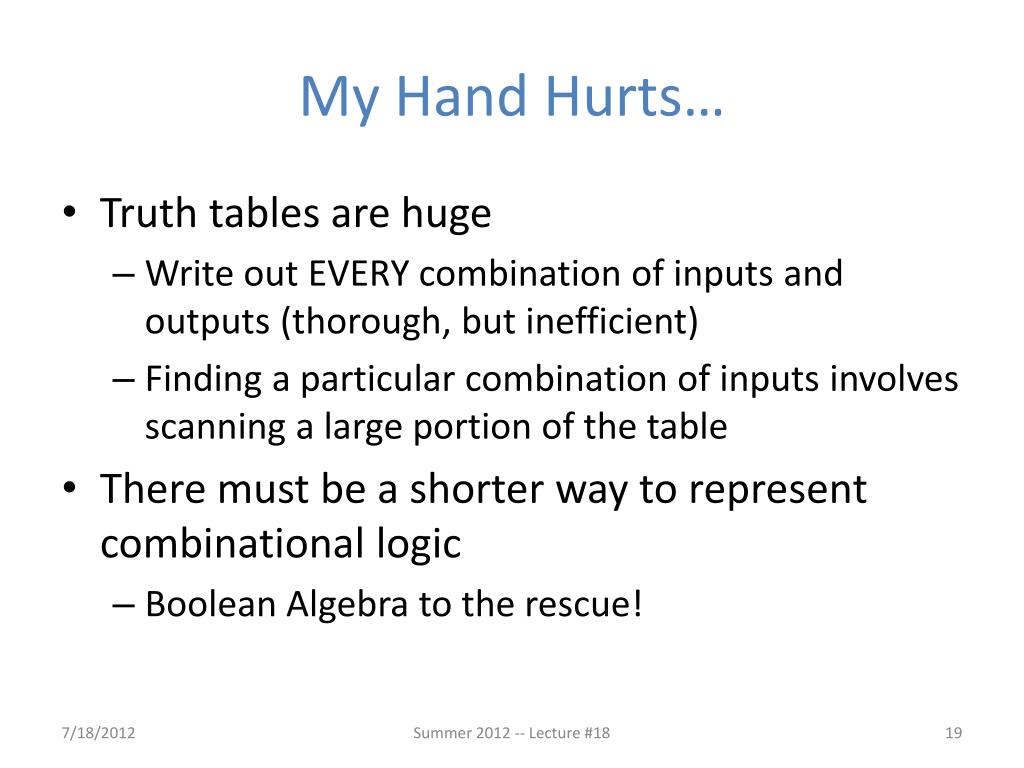 My Hand Hurts…

• Truth tables are huge
– Write out EVERY combination of inputs and outputs (thorough, but inefficient)
– Finding a particular combination of inputs involves scanning a large portion of the table
• There must be a shorter way to represent combinational logic
– Boolean Algebra to the rescue!

7/18/2012
Summer 2012 -- Lecture #18
19